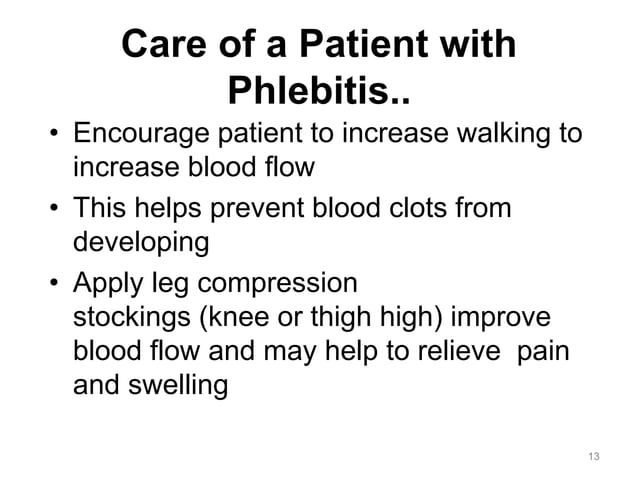 Care of a Patient with Phlebitis..

• Encourage patient to increase walking to increase blood flow

• This helps prevent blood clots from developing

• Apply leg compression stockings (knee or thigh high) improve blood flow and may help to relieve pain and swelling

13